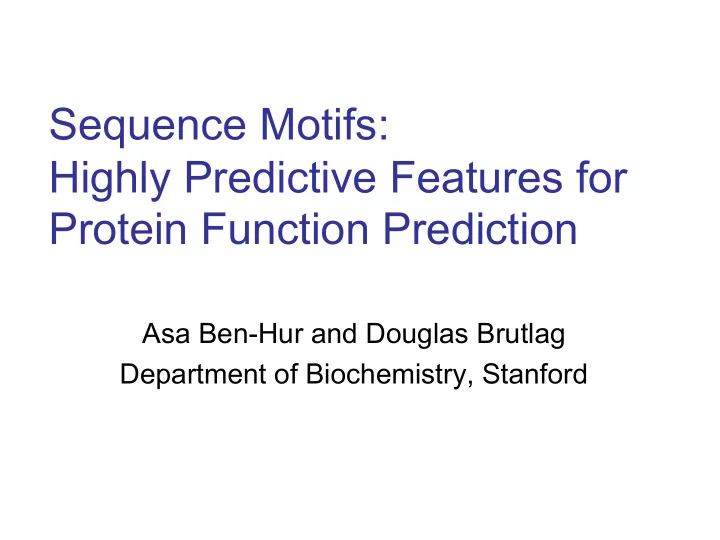 Sequence Motifs:
Highly Predictive Features for Protein Function Prediction

Asa Ben-Hur and Douglas Brutlag
Department of Biochemistry, Stanford